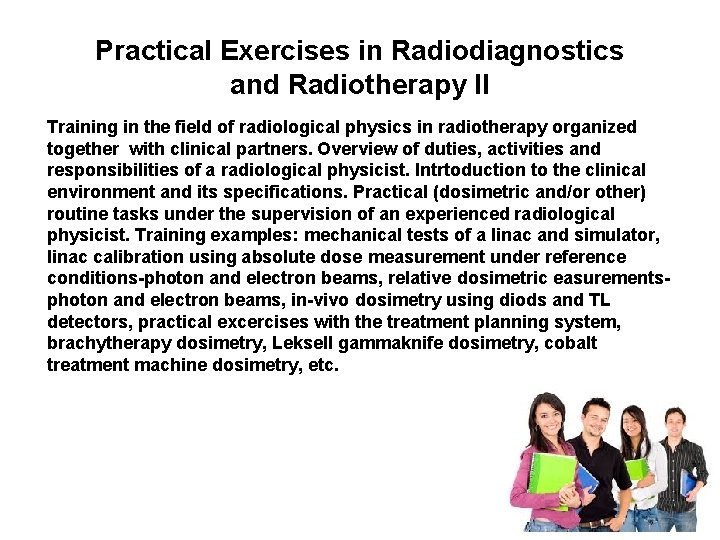 Practical Exercises in Radiodiagnostics and Radiotherapy II

Training in the field of radiological physics in radiotherapy organized together with clinical partners. Overview of duties, activities and responsibilities of a radiological physicist. Intrtoduction to the clinical environment and its specifications. Practical (dosimetric and/or other) routine tasks under the supervision of an experienced radiological physicist. Training examples: mechanical tests of a linac and simulator, linac calibration using absolute dose measurement under reference conditions-photon and electron beams, relative dosimetric easurements-photon and electron beams, in-vivo dosimetry using diods and TL detectors, practical excercises with the treatment planning system, brachytherapy dosimetry, Leksell gammaknife dosimetry, cobalt treatment machine dosimetry, etc.